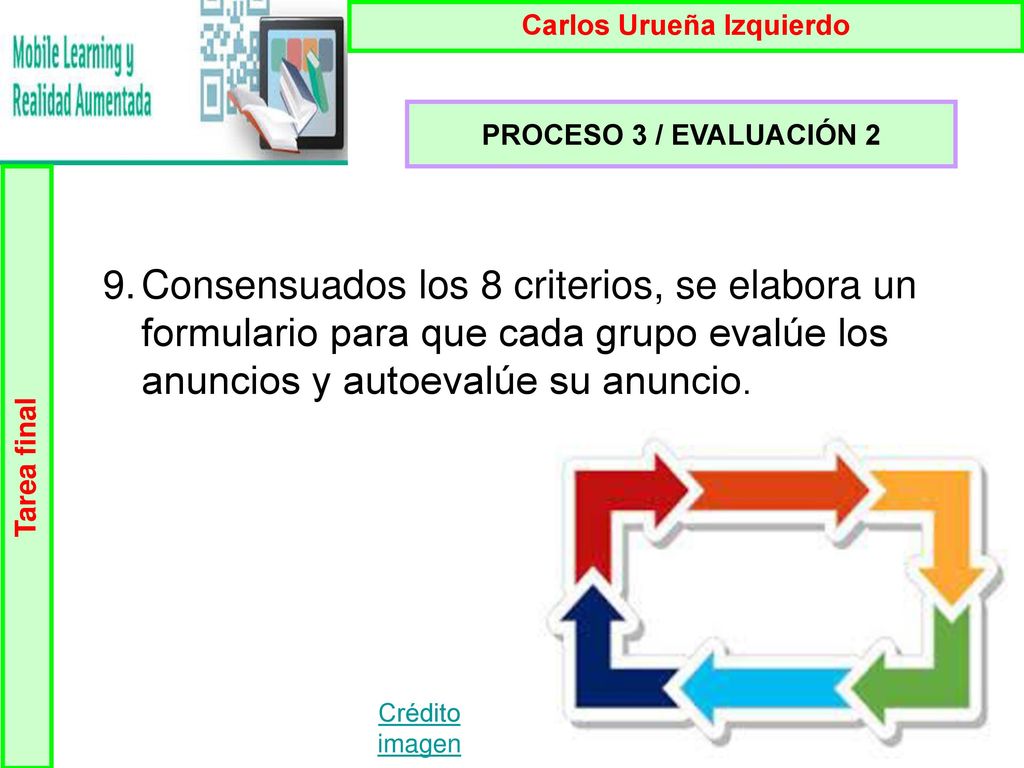 Mobile Learning y Realidad Aumentada

Carlos Urueña Izquierdo

PROCESO 3 / EVALUACIÓN 2

Tarea final

9. Consensuados los 8 criterios, se elabora un formulario para que cada grupo evalúe los anuncios y autoevalúe su anuncio.

Crédito imagen